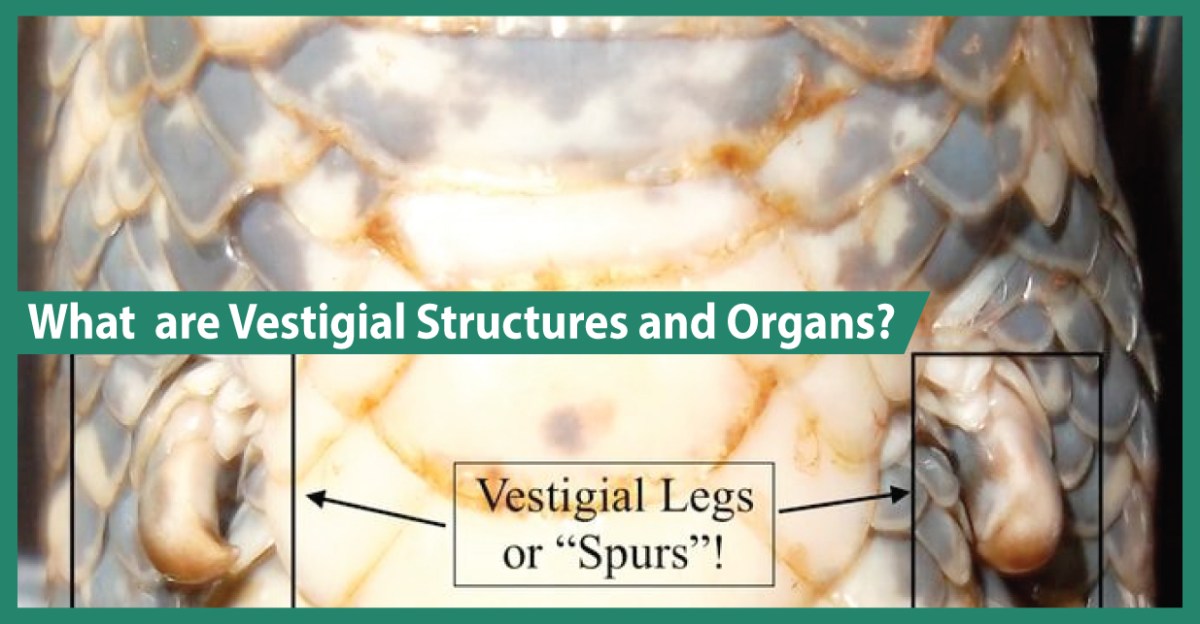 What are Vestigial Structures and Organs?

Vestigial Legs or “Spurs”!